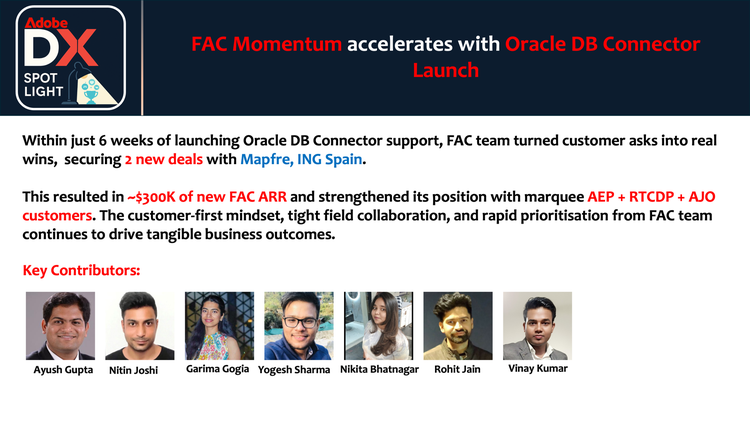 Adobe DX SPOT LIGHT

FAC Momentum accelerates with Oracle DB Connector Launch

Within just 6 weeks of launching Oracle DB Connector support, FAC team turned customer asks into real wins, securing 2 new deals with Mapfre, ING Spain.

This resulted in ~$300K of new FAC ARR and strengthened its position with marquee AEP + RTCDP + AJO customers. The customer-first mindset, tight field collaboration, and rapid prioritisation from FAC team continues to drive tangible business outcomes.

Key Contributors:

Ayush Gupta Nitin Joshi Garima Gogia Yogesh Sharma Nikita Bhatnagar Rohit Jain Vinay Kumar